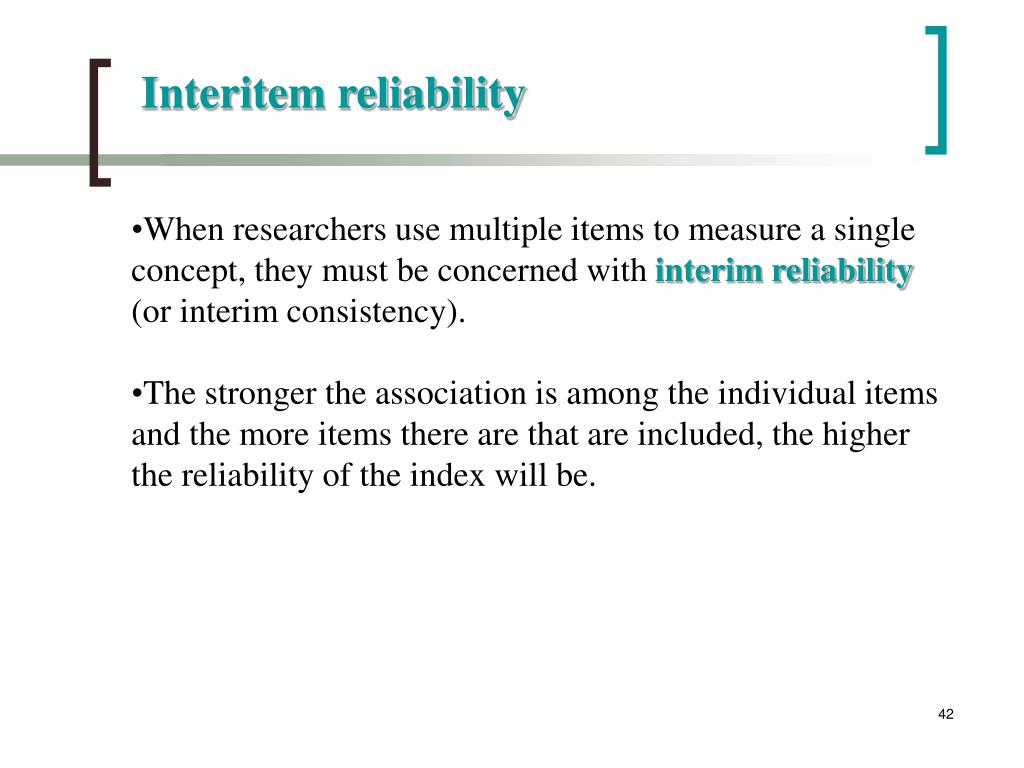 Interitem reliability

•When researchers use multiple items to measure a single concept, they must be concerned with interim reliability (or interim consistency).

•The stronger the association is among the individual items and the more items there are that are included, the higher the reliability of the index will be.

42